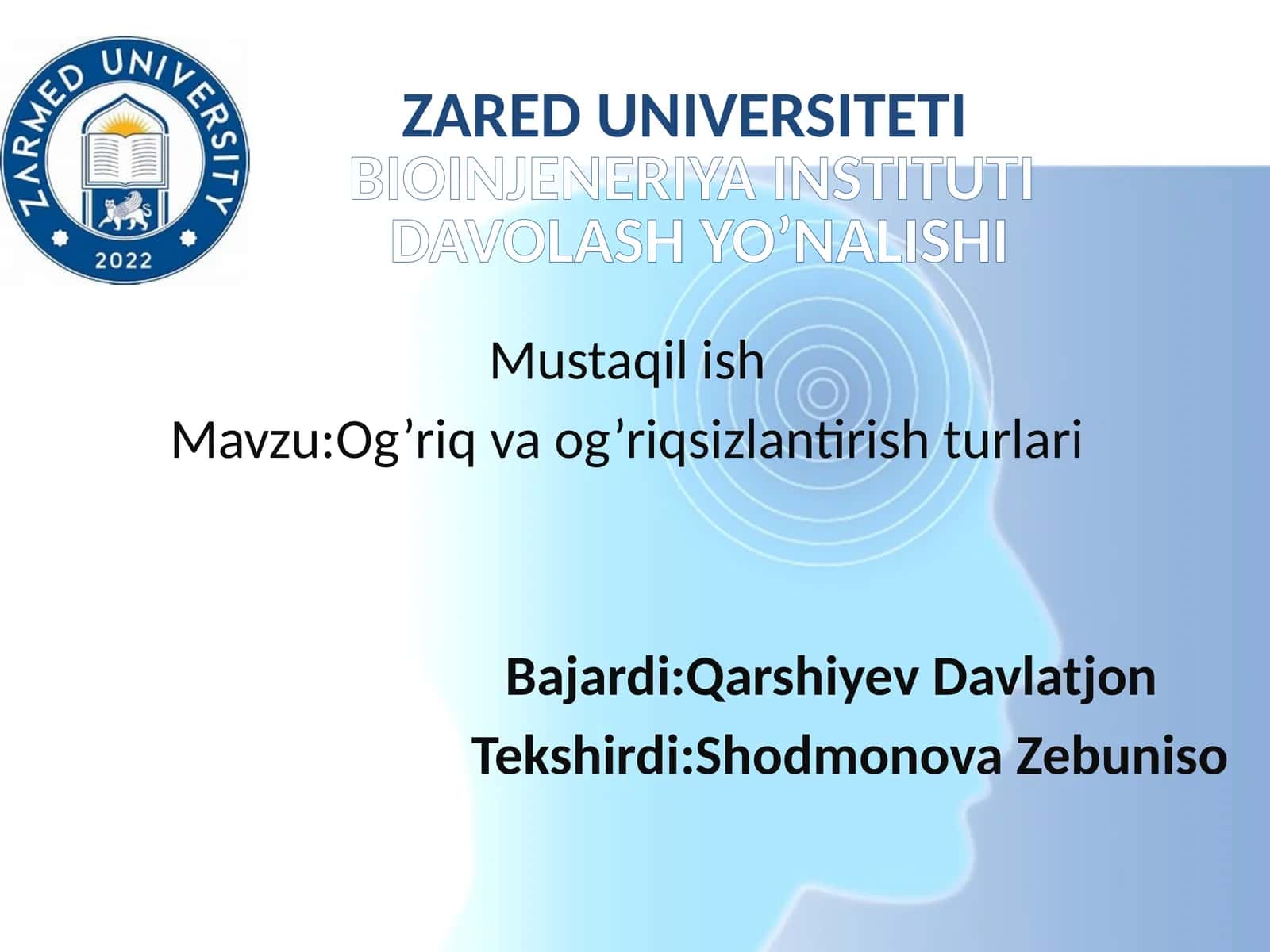 ZARMED UNIVERSITY

2022

ZARED UNIVERSITETI
BIOINJENERIYA INSTITUTI
DAVOLASH YO’NALISHI

Mustaqil ish

Mavzu:Og’riq va og’riqsizlantirish turlari

Bajardi:Qarshiyev Davlatjon
Tekshirdi:Shodmonova Zebuniso